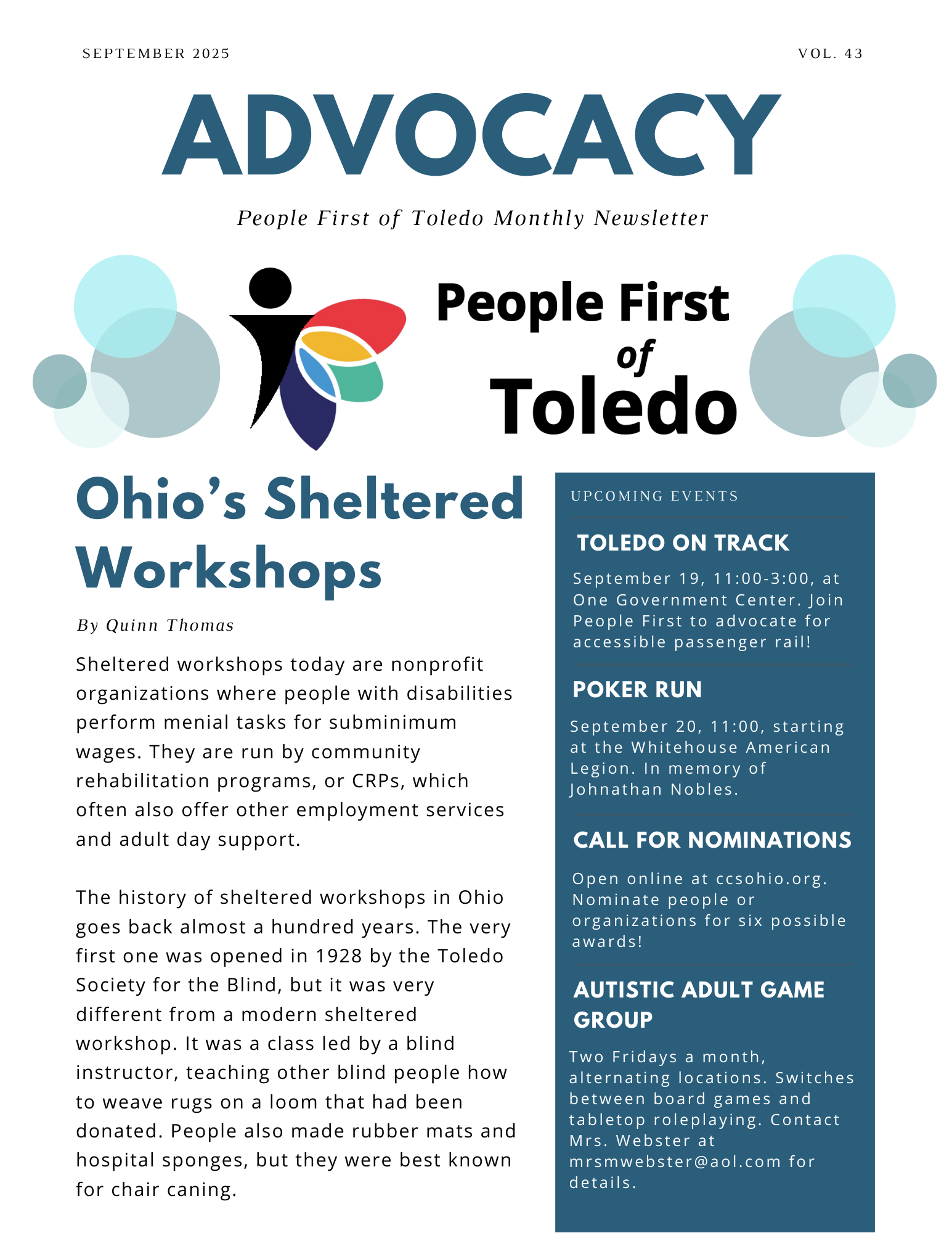 SEPTEMBER 2025

VOL. 43

ADVOCACY

People First of Toledo Monthly Newsletter

People First of Toledo

Ohio's Sheltered Workshops

By Quinn Thomas

Sheltered workshops today are nonprofit organizations where people with disabilities perform menial tasks for subminimum wages. They are run by community rehabilitation programs, or CRPs, which often also offer other employment services and adult day support.

The history of sheltered workshops in Ohio goes back almost a hundred years. The very first one was opened in 1928 by the Toledo Society for the Blind, but it was very different from a modern sheltered workshop. It was a class led by a blind instructor, teaching other blind people how to weave rugs on a loom that had been donated. People also made rubber mats and hospital sponges, but they were best known for chair caning.

UPCOMING EVENTS

TOLEDO ON TRACK

September 19, 11:00-3:00, at One Government Center. Join People First to advocate for accessible passenger rail!

POKER RUN

September 20, 11:00, starting at the Whitehouse American Legion. In memory of Johnathan Nobles.

CALL FOR NOMINATIONS

Open online at ccsohio.org. Nominate people or organizations for six possible awards!

AUTISTIC ADULT GAME GROUP

Two Fridays a month, alternating locations. Switches between board games and tabletop roleplaying. Contact Mrs. Webster at mrsmwebster@aol.com for details.